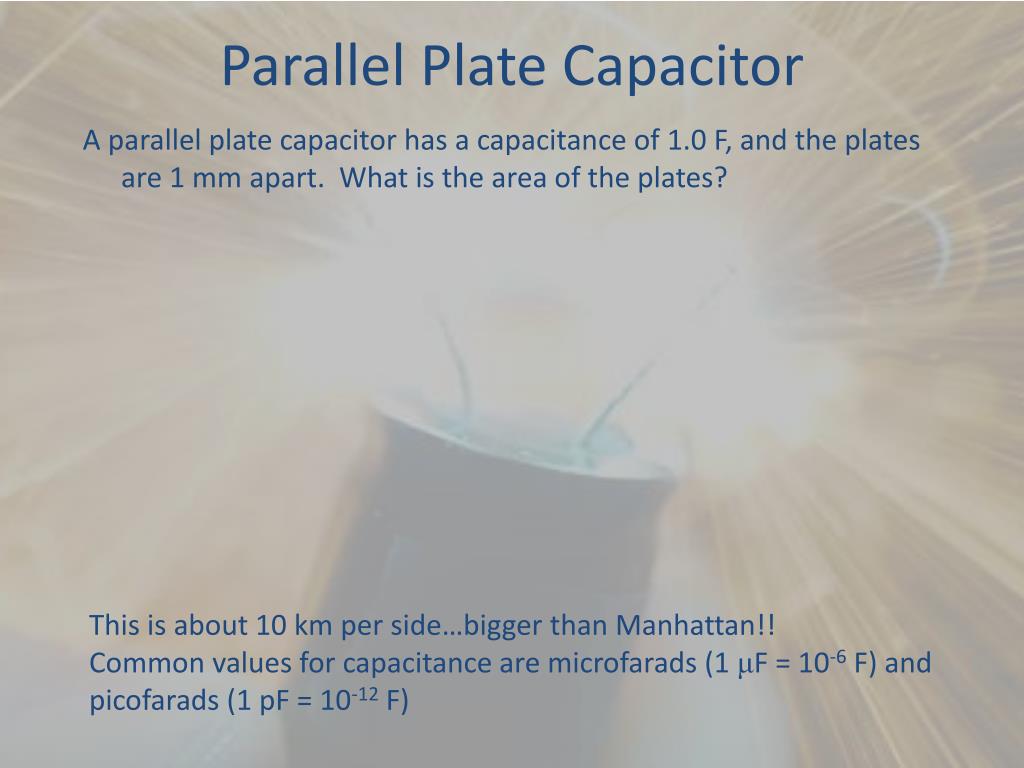 Parallel Plate Capacitor

A parallel plate capacitor has a capacitance of 1.0 F, and the plates are 1 mm apart. What is the area of the plates?

This is about 10 km per side…bigger than Manhattan!!
Common values for capacitance are microfarads (1 $\mu$F = $10^{-6}$ F) and picofarads (1 pF = $10^{-12}$ F)